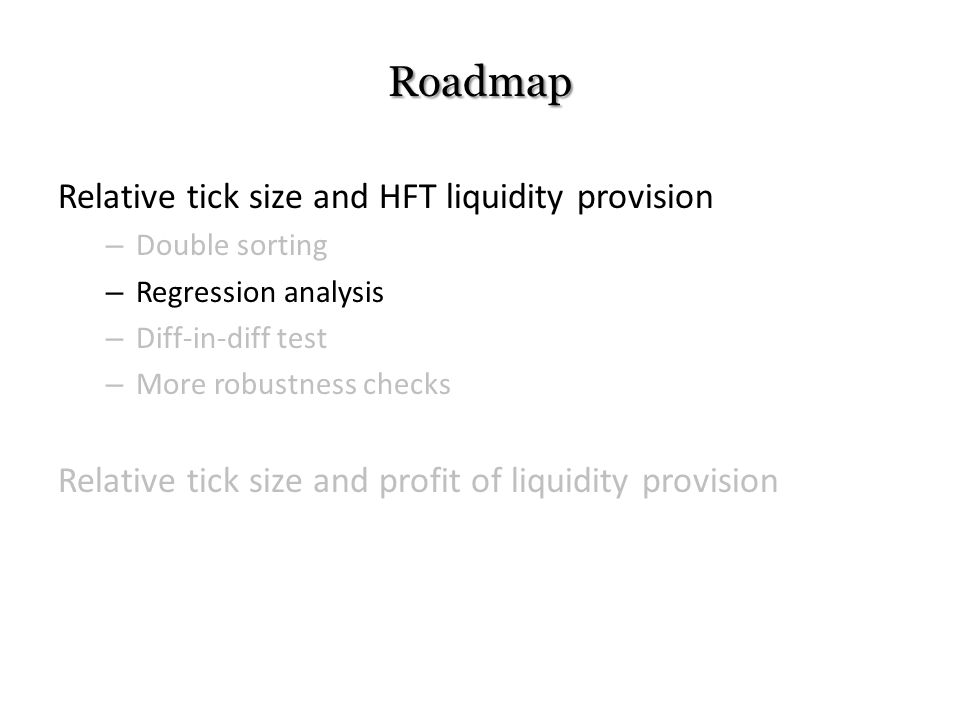 Roadmap

Relative tick size and HFT liquidity provision

– Double sorting
– Regression analysis
– Diff-in-diff test
– More robustness checks

Relative tick size and profit of liquidity provision